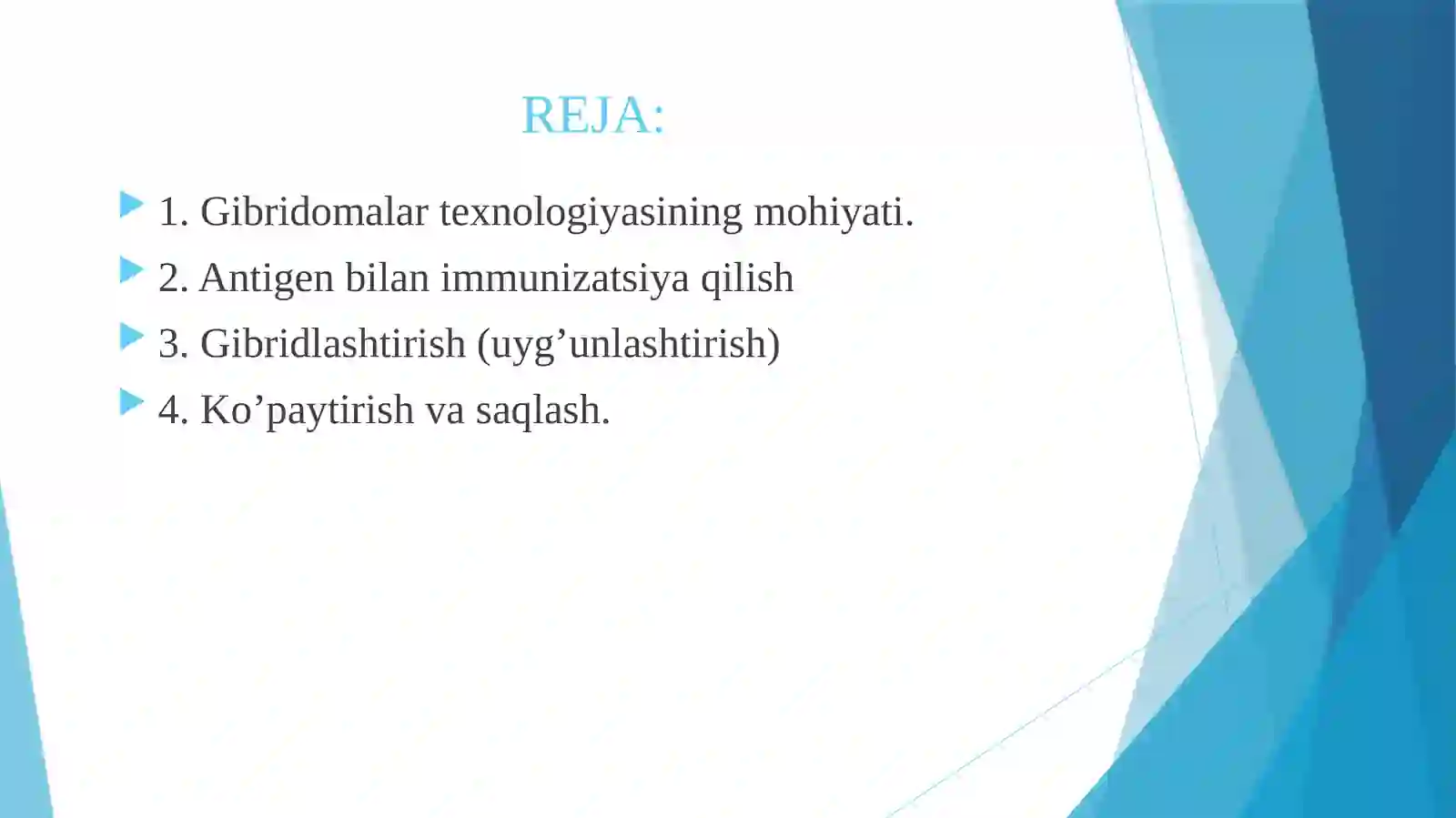 REJA:

1. Gibridomalar texnologiyasining mohiyati.

2. Antigen bilan immunizatsiya qilish

3. Gibridlashtirish (uyg’unlashtirish)

4. Ko’paytirish va saqlash.